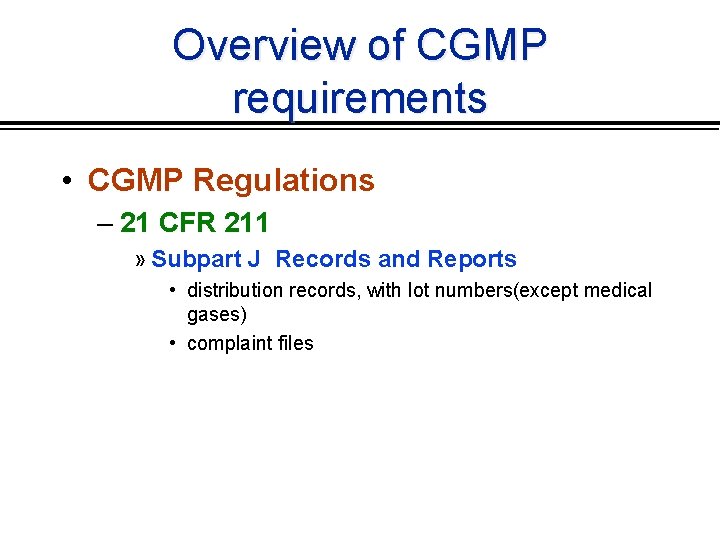 Overview of CGMP requirements

• CGMP Regulations

– 21 CFR 211

» Subpart J Records and Reports

• distribution records, with lot numbers(except medical gases)

• complaint files